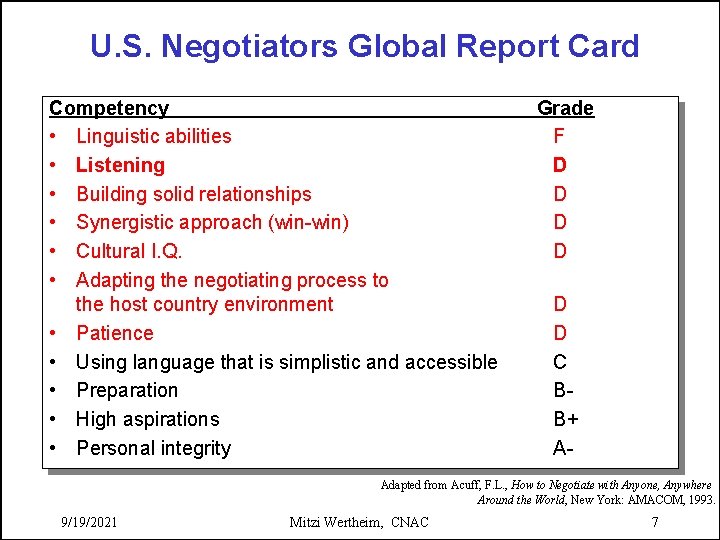 U.S. Negotiators Global Report Card

| Competency | Grade |
|---|---|
| • Linguistic abilities | F |
| • Listening | D |
| • Building solid relationships | D |
| • Synergistic approach (win-win) | D |
| • Cultural I.Q. | D |
| • Adapting the negotiating process to the host country environment | D |
| • Patience | D |
| • Using language that is simplistic and accessible | C |
| • Preparation | B- |
| • High aspirations | B+ |
| • Personal integrity | A- |

Adapted from Acuff, F.L., How to Negotiate with Anyone, Anywhere Around the World, New York: AMACOM, 1993.

9/19/2021 Mitzi Wertheim, CNAC 7